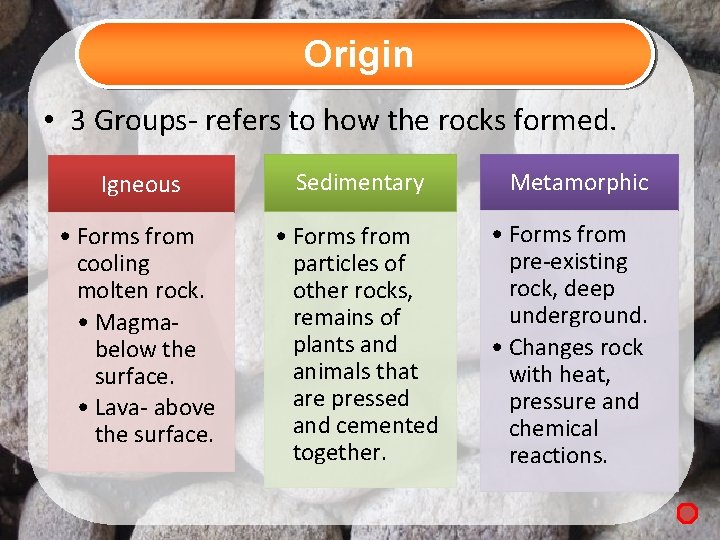 Origin

• 3 Groups- refers to how the rocks formed.

Igneous

• Forms from cooling molten rock.
  • Magma- below the surface.
  • Lava- above the surface.

Sedimentary

• Forms from particles of other rocks, remains of plants and animals that are pressed and cemented together.

Metamorphic

• Forms from pre-existing rock, deep underground.
• Changes rock with heat, pressure and chemical reactions.